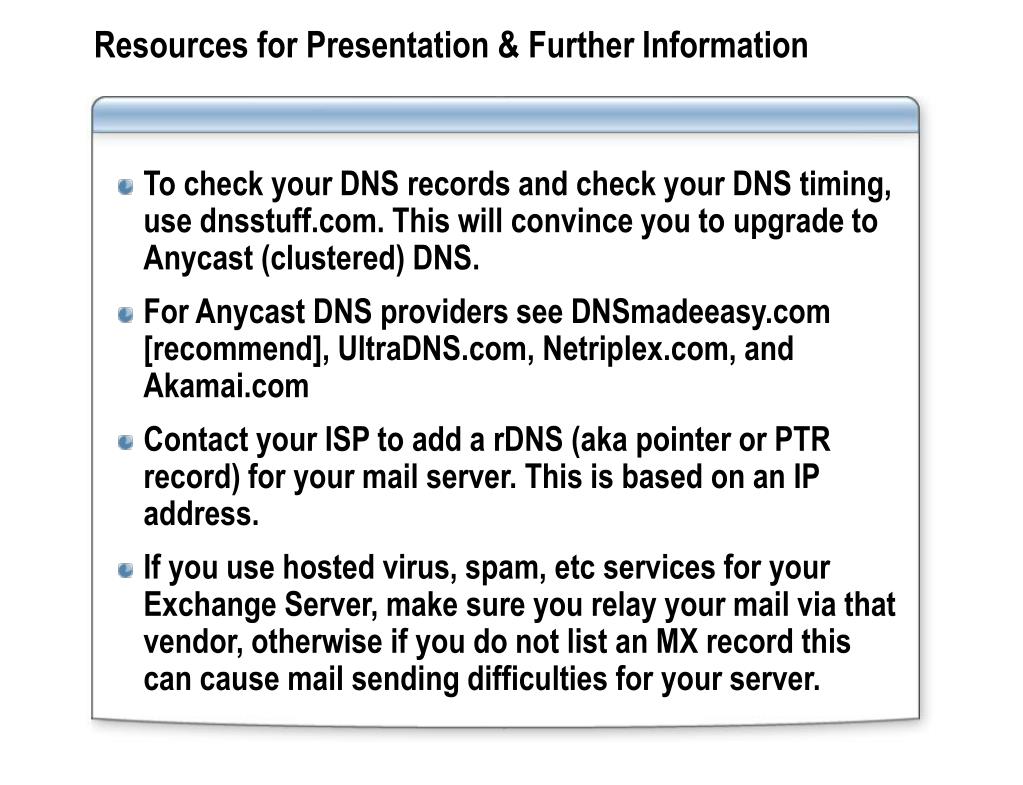 Resources for Presentation & Further Information

To check your DNS records and check your DNS timing, use dnsstuff.com. This will convince you to upgrade to Anycast (clustered) DNS.

For Anycast DNS providers see DNSmadeeasy.com [recommend], UltraDNS.com, Netriplex.com, and Akamai.com

Contact your ISP to add a rDNS (aka pointer or PTR record) for your mail server. This is based on an IP address.

If you use hosted virus, spam, etc services for your Exchange Server, make sure you relay your mail via that vendor, otherwise if you do not list an MX record this can cause mail sending difficulties for your server.